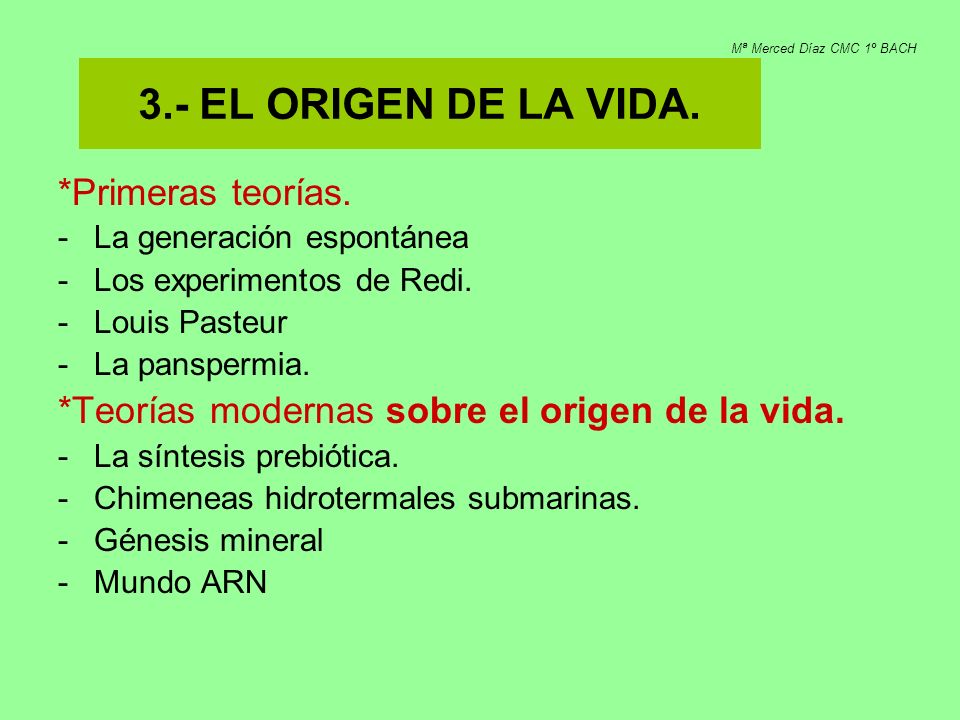 Mª Merced Díaz CMC 1º BACH

3.- EL ORIGEN DE LA VIDA.

*Primeras teorías.
- La generación espontánea
- Los experimentos de Redi.
- Louis Pasteur
- La panspermia.

*Teorías modernas sobre el origen de la vida.
- La síntesis prebiótica.
- Chimeneas hidrotermales submarinas.
- Génesis mineral
- Mundo ARN